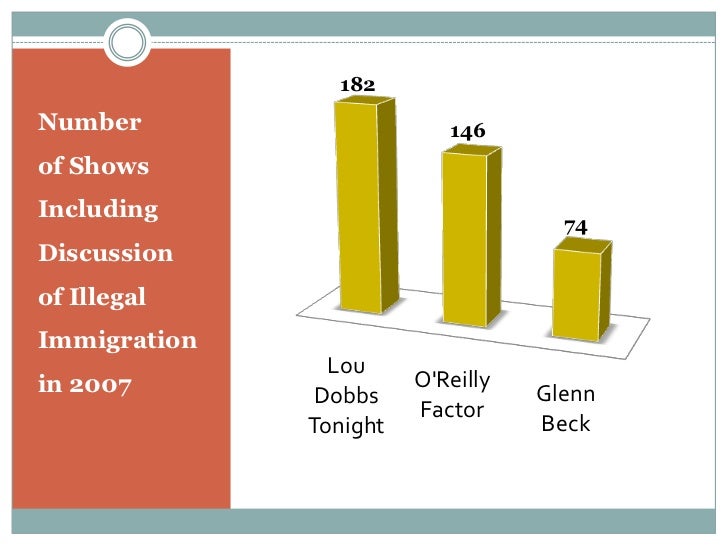 Number of Shows Including Discussion of Illegal Immigration in 2007

182

146

74

Lou Dobbs Tonight

O'Reilly Factor

Glenn Beck